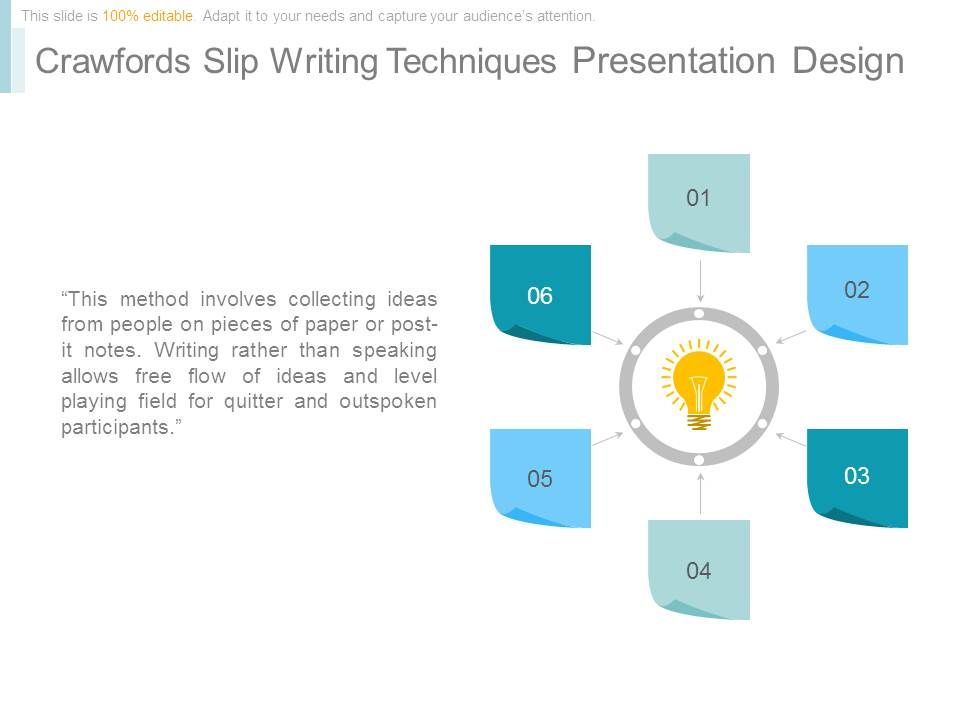 This slide is 100% editable. Adapt it to your needs and capture your audience's attention.

Crawfords Slip Writing Techniques Presentation Design

"This method involves collecting ideas from people on pieces of paper or post-it notes. Writing rather than speaking allows free flow of ideas and level playing field for quitter and outspoken participants."

01

02

03

04

05

06